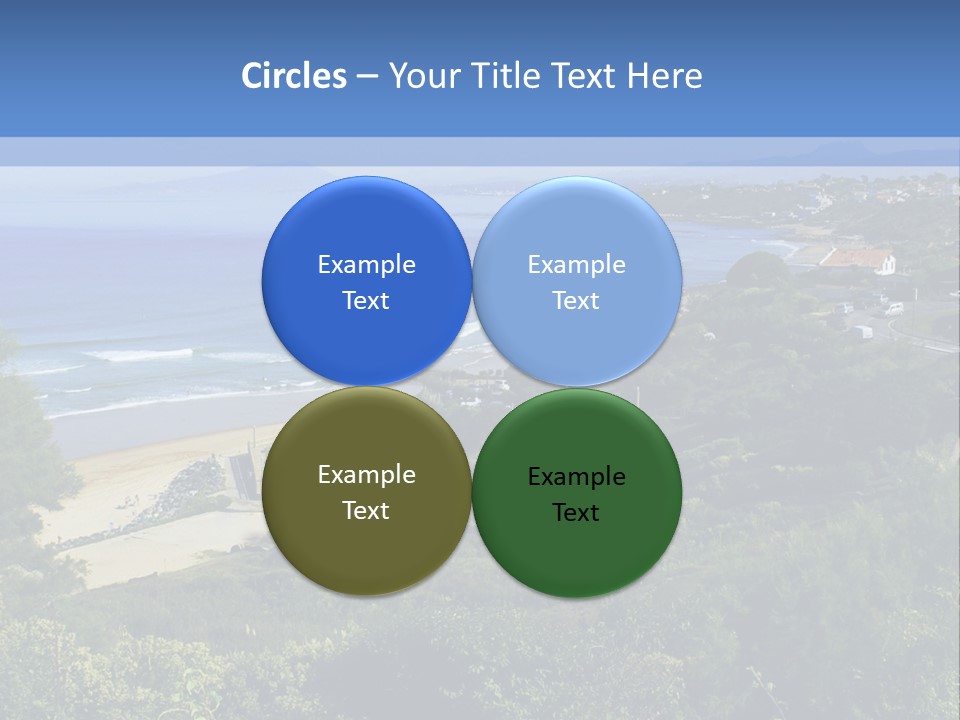 Circles – Your Title Text Here

Example Text

Example Text

Example Text

Example Text